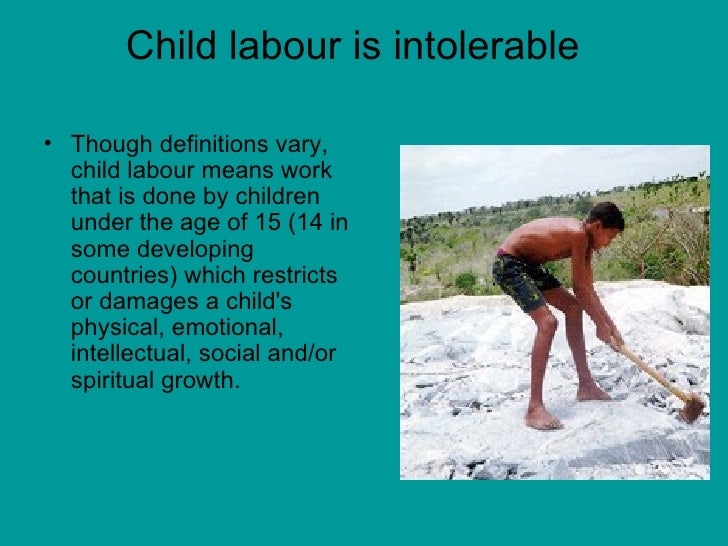 Child labour is intolerable

• Though definitions vary, child labour means work that is done by children under the age of 15 (14 in some developing countries) which restricts or damages a child's physical, emotional, intellectual, social and/or spiritual growth.